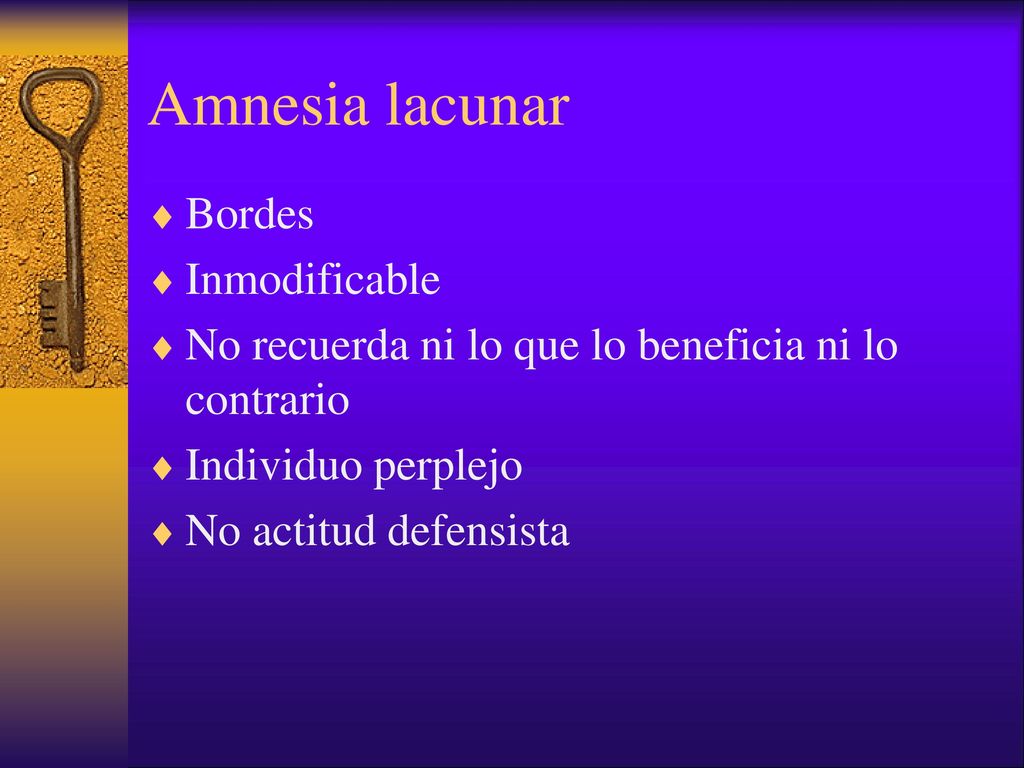 Amnesia lacunar

♦ Bordes
♦ Inmodificable
♦ No recuerda ni lo que lo beneficia ni lo contrario
♦ Individuo perplejo
♦ No actitud defensista